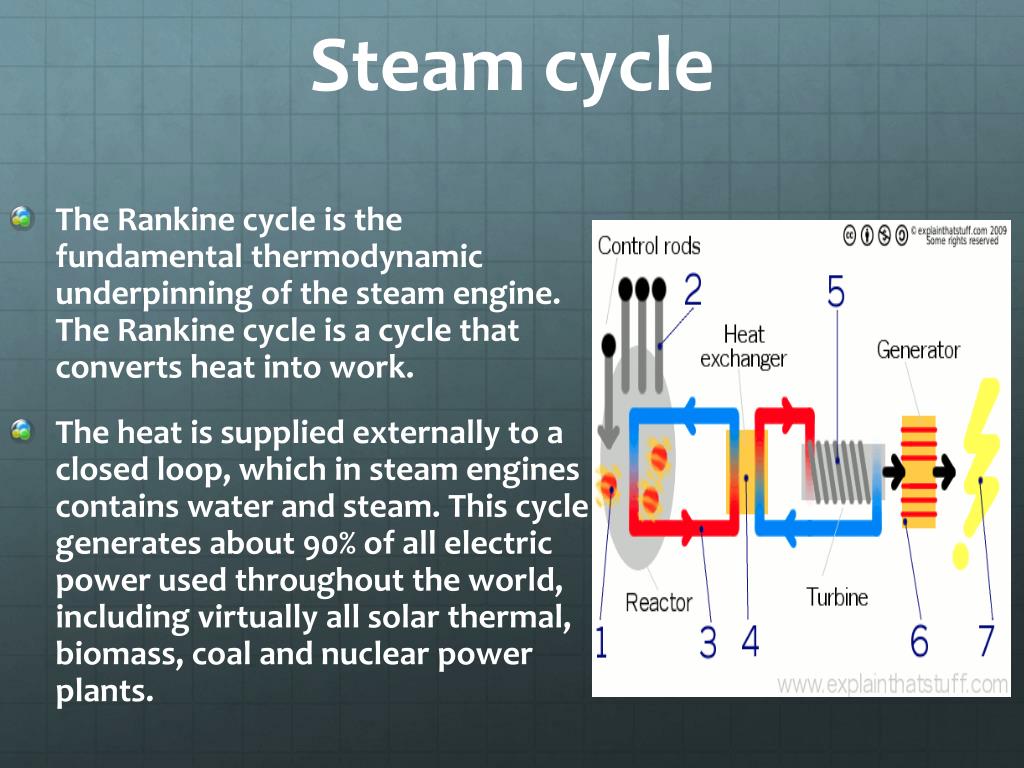 Steam cycle

The Rankine cycle is the fundamental thermodynamic underpinning of the steam engine. The Rankine cycle is a cycle that converts heat into work.

The heat is supplied externally to a closed loop, which in steam engines contains water and steam. This cycle generates about 90% of all electric power used throughout the world, including virtually all solar thermal, biomass, coal and nuclear power plants.

© explainthatstuff.com 2009 Some rights reserved

Control rods

2

5

Heat exchanger

Generator

Reactor

Turbine

1

3

4

6

7

www.explainthatstuff.com